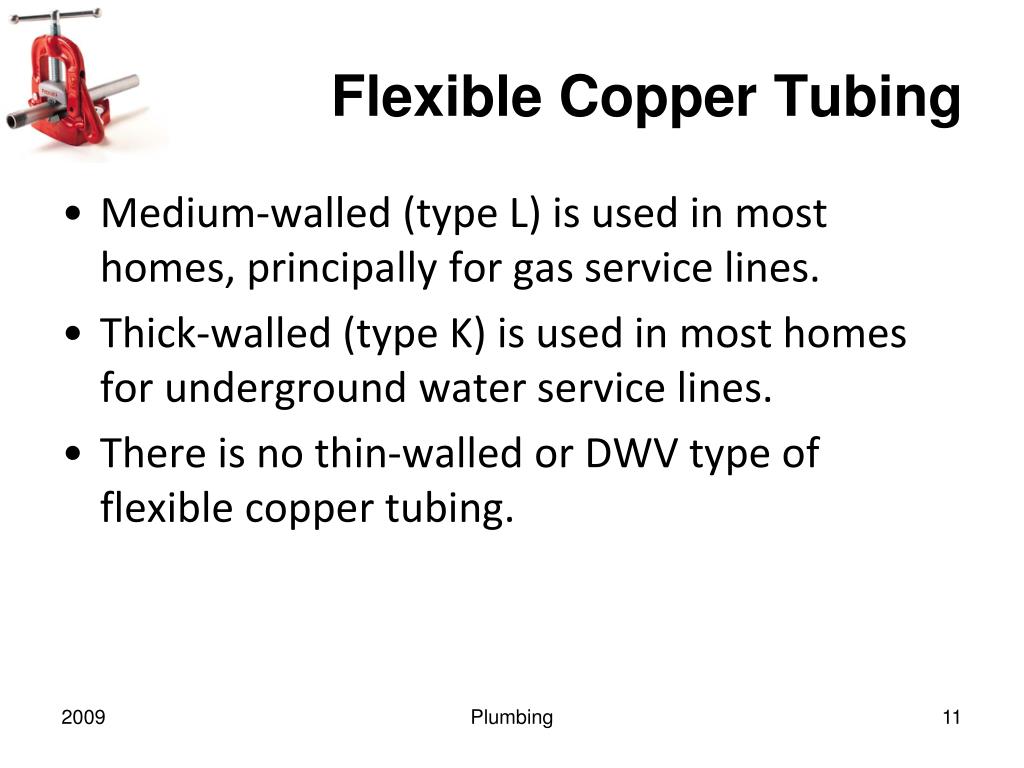 Flexible Copper Tubing

• Medium-walled (type L) is used in most homes, principally for gas service lines.

• Thick-walled (type K) is used in most homes for underground water service lines.

• There is no thin-walled or DWV type of flexible copper tubing.

2009

Plumbing

11